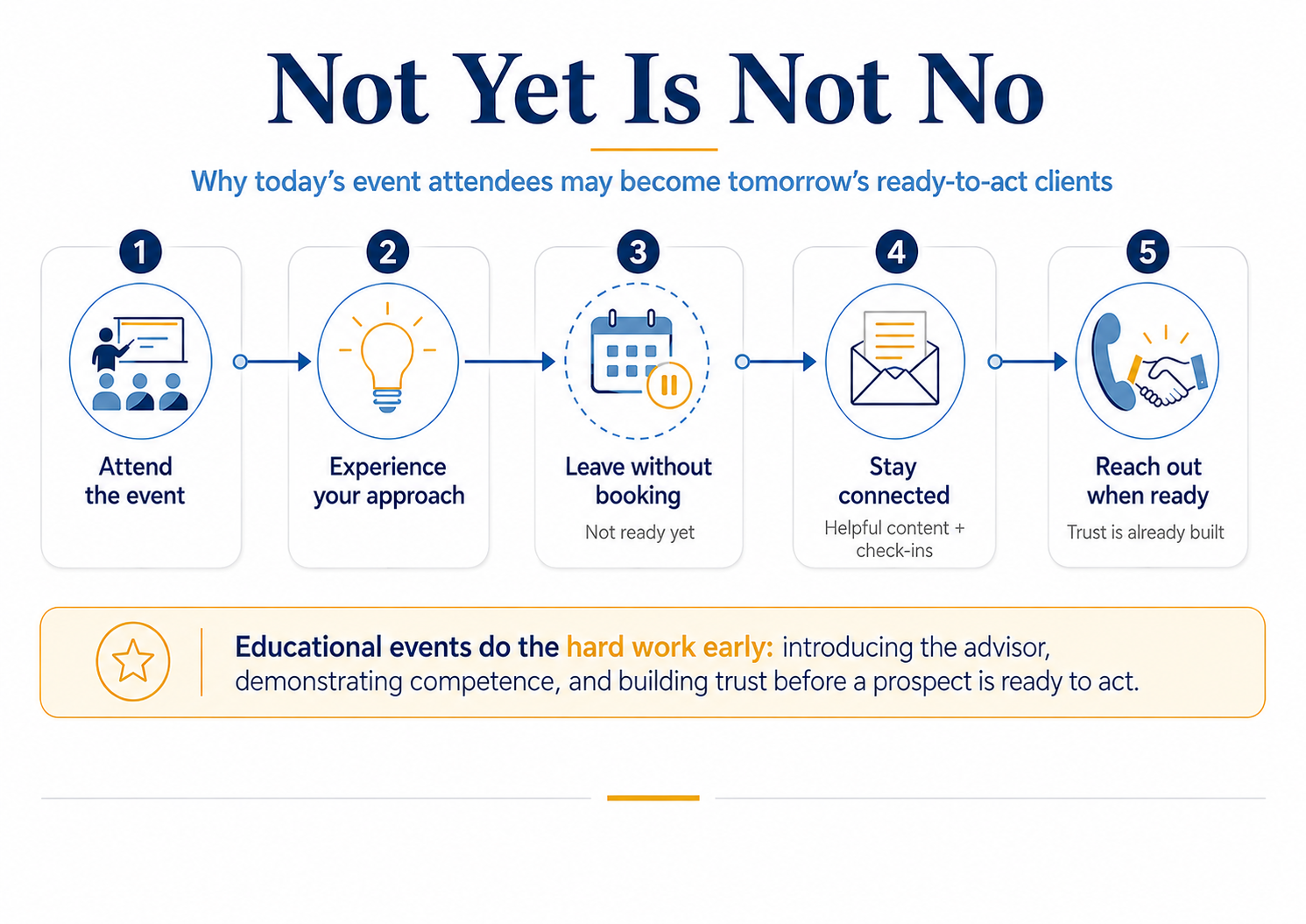 Not Yet Is Not No

Why today's event attendees may become tomorrow's ready-to-act clients

1
Attend the event

2
Experience your approach

3
Leave without booking
Not ready yet

4
Stay connected
Helpful content + check-ins

5
Reach out when ready
Trust is already built

Educational events do the hard work early: introducing the advisor, demonstrating competence, and building trust before a prospect is ready to act.